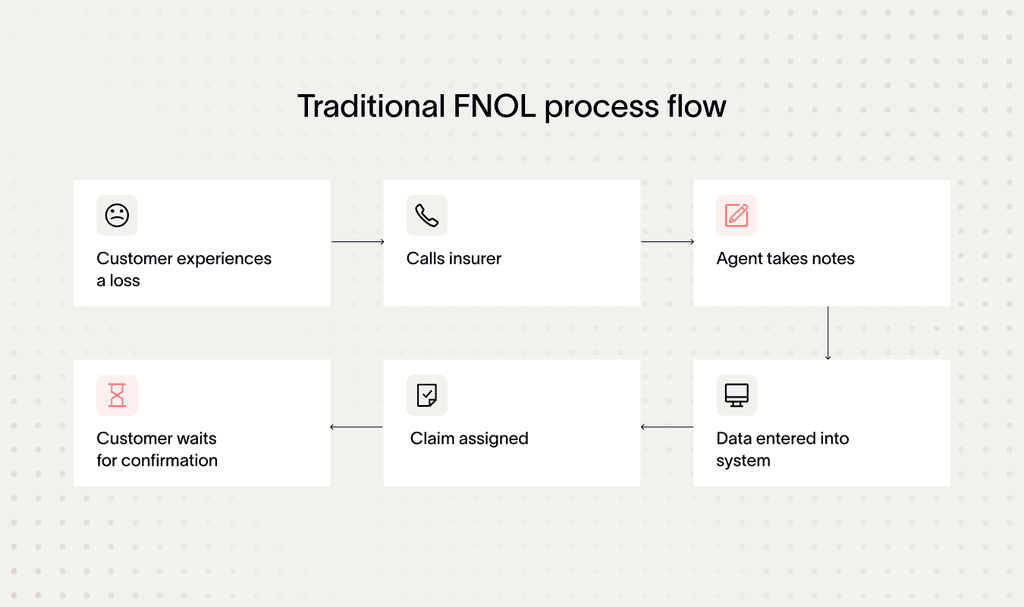 Traditional FNOL process flow

Customer experiences a loss

Calls insurer

Agent takes notes

Data entered into system

Claim assigned

Customer waits for confirmation